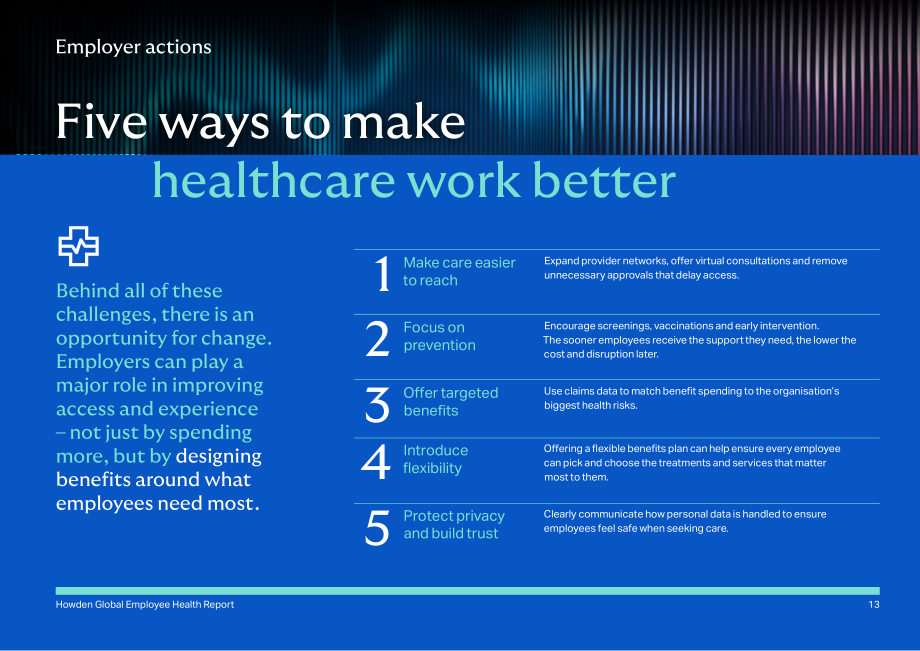 Employer actions

Five ways to make healthcare work better

Behind all of these challenges, there is an opportunity for change. Employers can play a major role in improving access and experience – not just by spending more, but by designing benefits around what employees need most.

1 Make care easier to reach

Expand provider networks, offer virtual consultations and remove unnecessary approvals that delay access.

2 Focus on prevention

Encourage screenings, vaccinations and early intervention. The sooner employees receive the support they need, the lower the cost and disruption later.

3 Offer targeted benefits

Use claims data to match benefit spending to the organisation's biggest health risks.

4 Introduce flexibility

Offering a flexible benefits plan can help ensure every employee can pick and choose the treatments and services that matter most to them.

5 Protect privacy and build trust

Clearly communicate how personal data is handled to ensure employees feel safe when seeking care.

Howden Global Employee Health Report

13